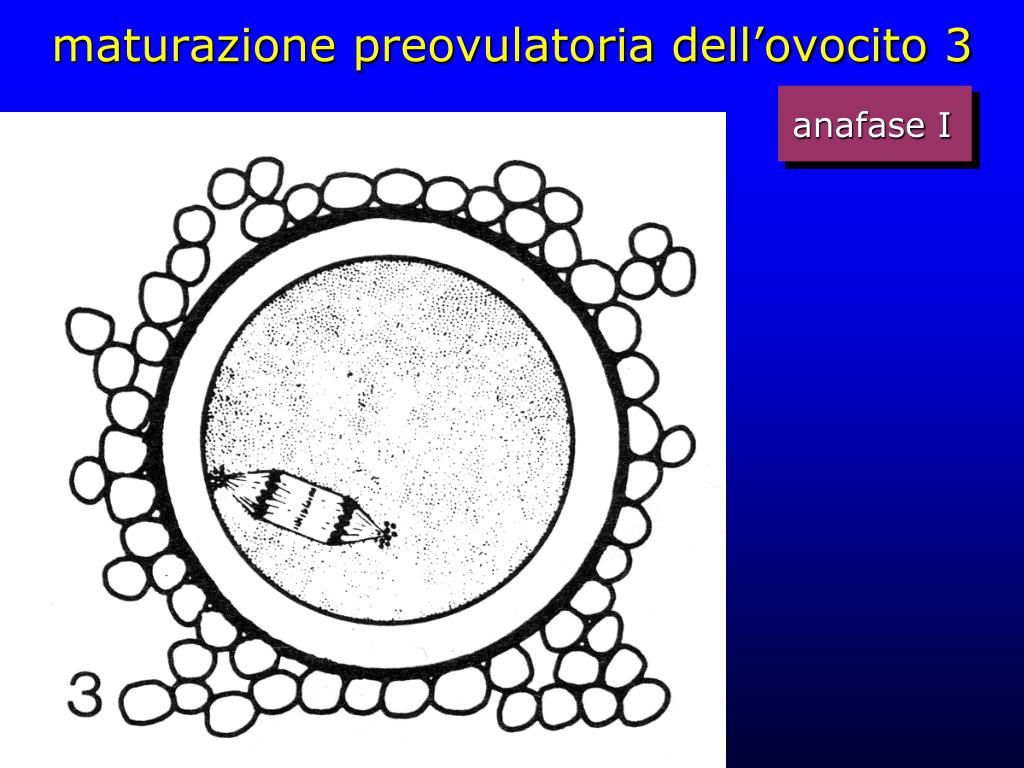 maturazione preovulatoria dell’ovocito 3

anafase I

3